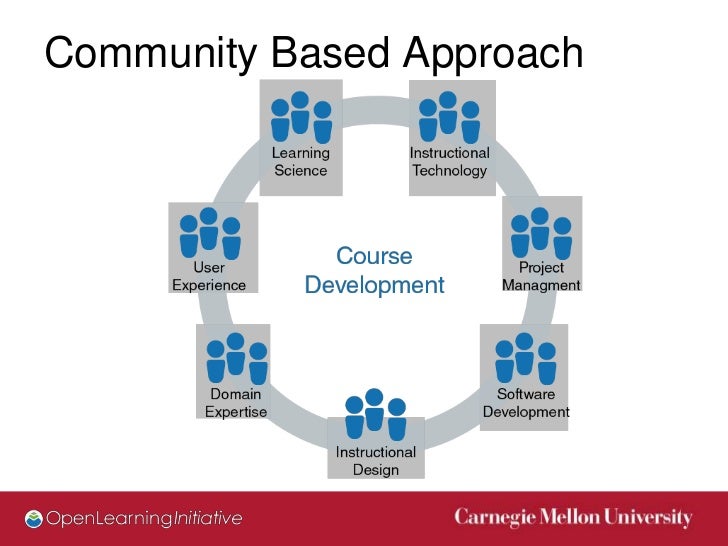 Community Based Approach

Learning Science

Instructional Technology

User Experience

Course Development

Project Managment

Domain Expertise

Software Development

Instructional Design

OpenLearningInitiative

Carnegie Mellon University